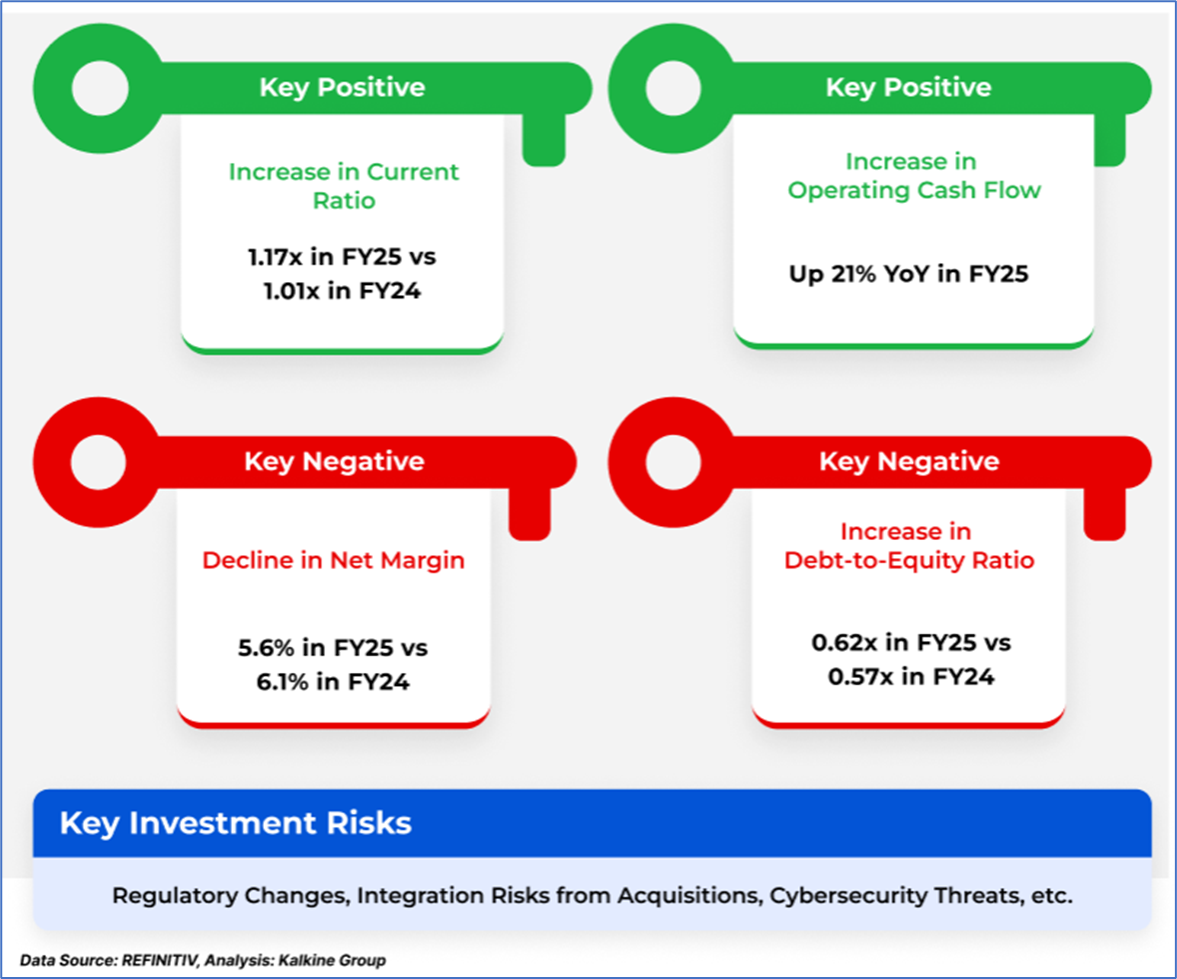 Key Positive

Increase in Current Ratio

1.17x in FY25 vs 1.01x in FY24

Key Positive

Increase in Operating Cash Flow

Up 21% YoY in FY25

Key Negative

Decline in Net Margin

5.6% in FY25 vs 6.1% in FY24

Key Negative

Increase in Debt-to-Equity Ratio

0.62x in FY25 vs 0.57x in FY24

Key Investment Risks

Regulatory Changes, Integration Risks from Acquisitions, Cybersecurity Threats, etc.

Data Source: REFINITIV, Analysis: Kalkine Group